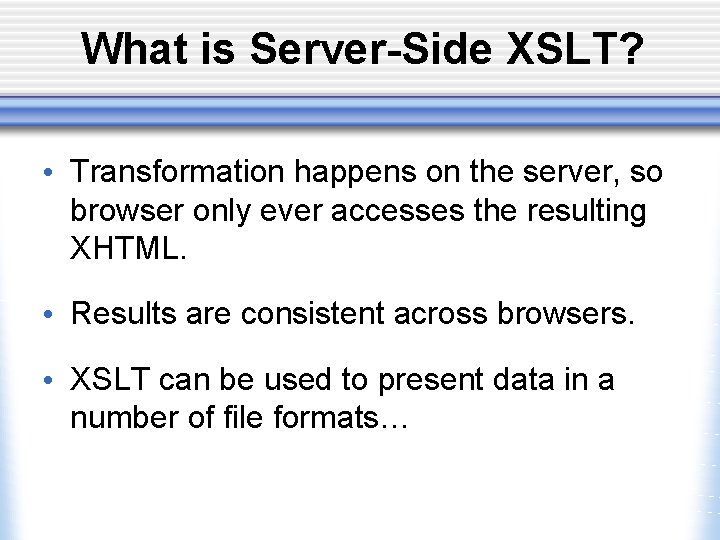 What is Server-Side XSLT?

• Transformation happens on the server, so browser only ever accesses the resulting XHTML.

• Results are consistent across browsers.

• XSLT can be used to present data in a number of file formats…